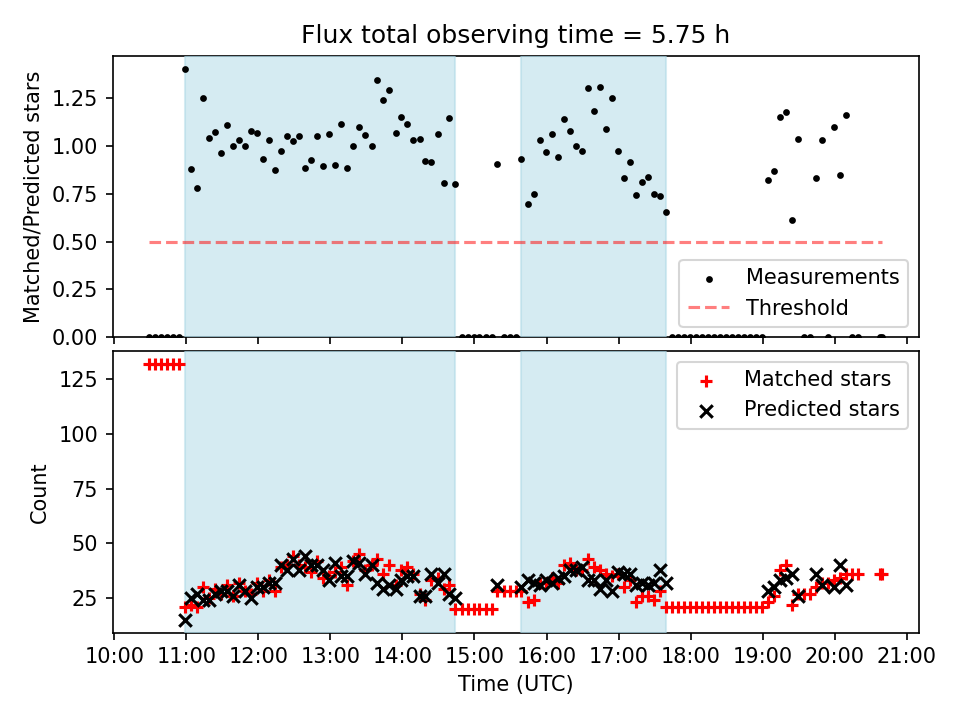 Flux total observing time = 5.75 h

Matched/Predicted stars

1.25
1.00
0.75
0.50
0.25
0.00

Measurements
Threshold

Count

125
100
75
50
25

Matched stars
Predicted stars

10:00 11:00 12:00 13:00 14:00 15:00 16:00 17:00 18:00 19:00 20:00 21:00
Time (UTC)